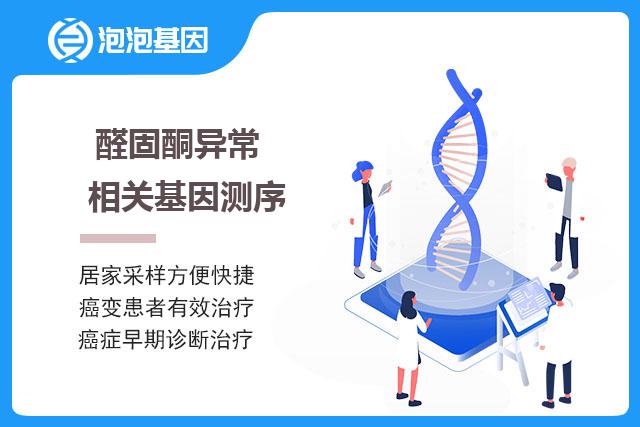 泡泡基因

醛固酮异常
相关基因测序

居家采样方便快捷
癌变患者有效治疗
癌症早期诊断治疗